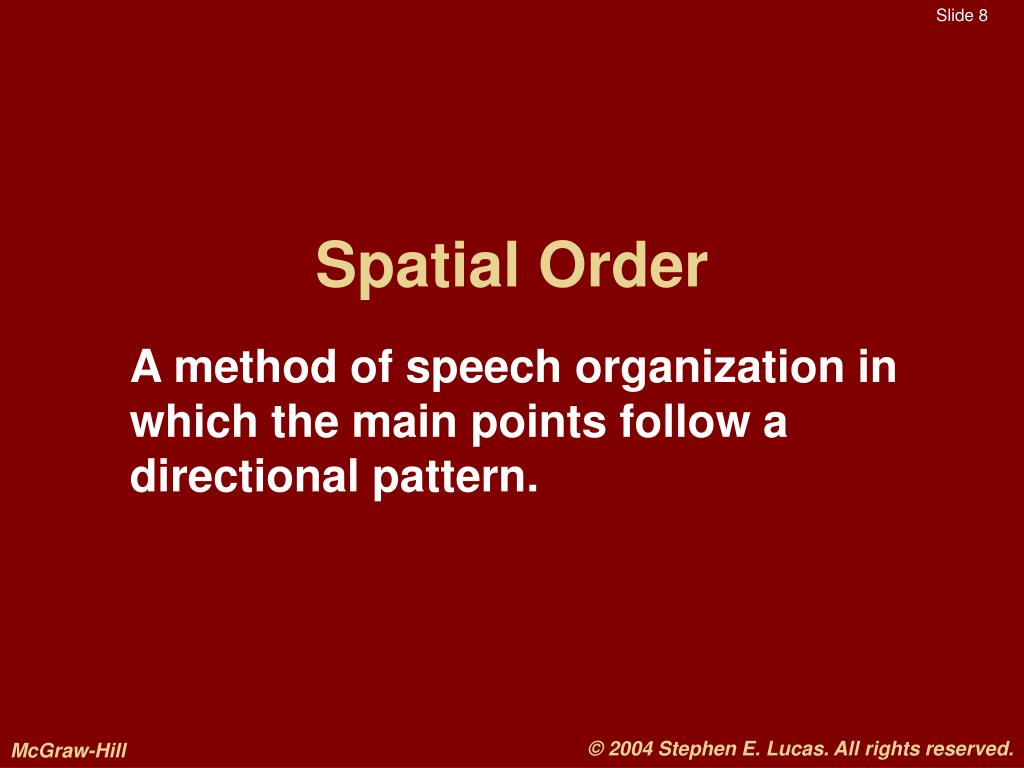 Slide 8

Spatial Order

A method of speech organization in which the main points follow a directional pattern.

McGraw-Hill

© 2004 Stephen E. Lucas. All rights reserved.